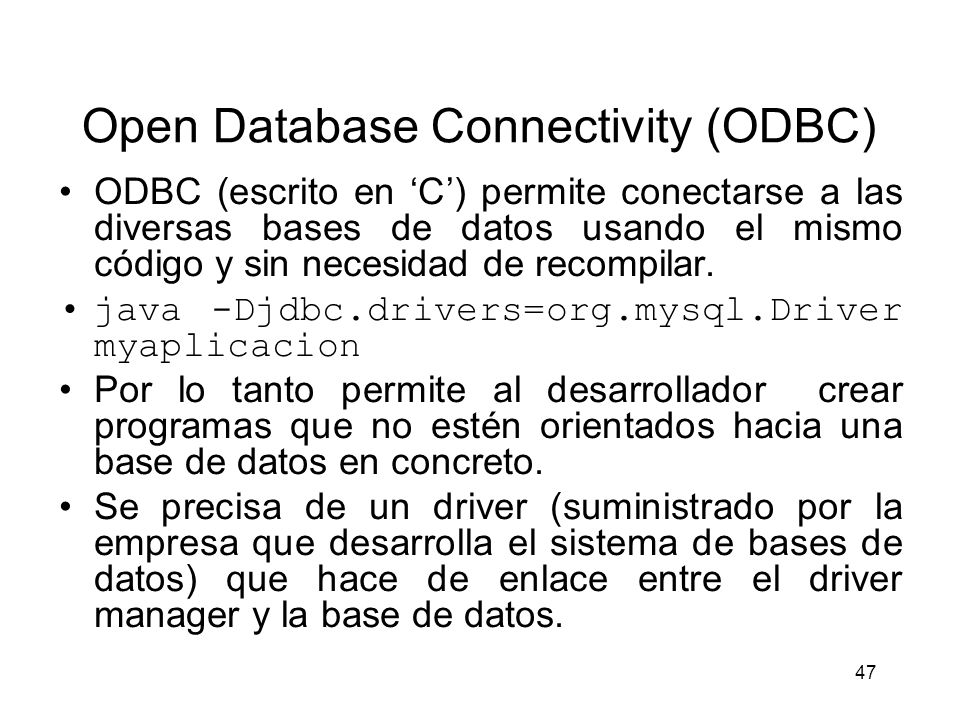 Open Database Connectivity (ODBC)

• ODBC (escrito en ‘C’) permite conectarse a las diversas bases de datos usando el mismo código y sin necesidad de recompilar.

• java -Djdbc.drivers=org.mysql.Driver myaplicacion

• Por lo tanto permite al desarrollador crear programas que no estén orientados hacia una base de datos en concreto.

• Se precisa de un driver (suministrado por la empresa que desarrolla el sistema de bases de datos) que hace de enlace entre el driver manager y la base de datos.

47